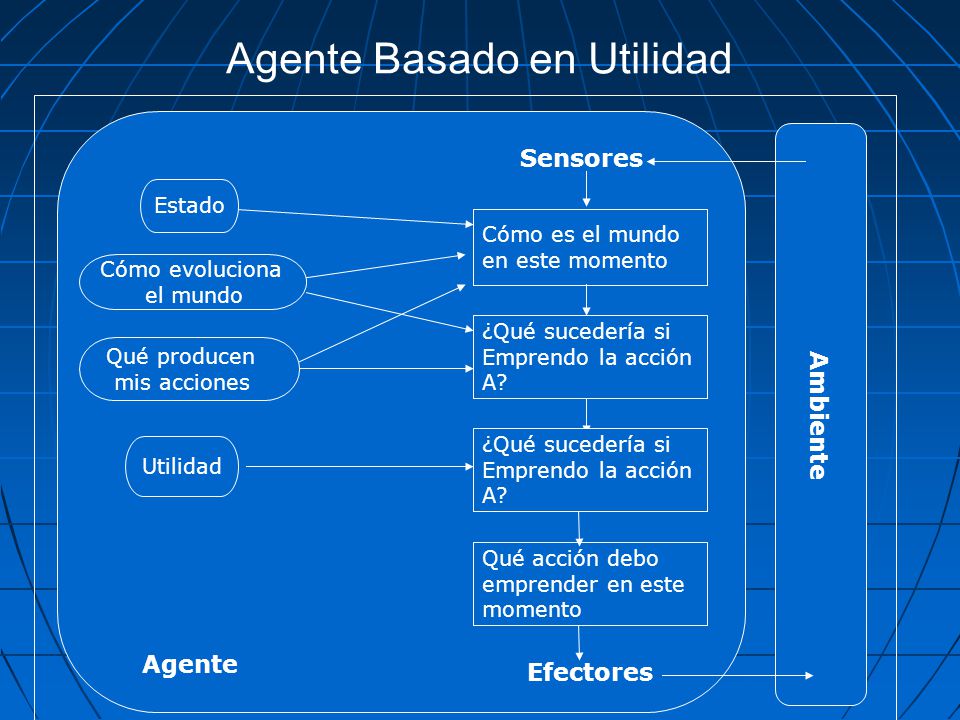 Agente Basado en Utilidad

Sensores

Estado

Cómo evoluciona el mundo

Qué producen mis acciones

Utilidad

Cómo es el mundo en este momento

¿Qué sucedería si Emprendo la acción A?

¿Qué sucedería si Emprendo la acción A?

Qué acción debo emprender en este momento

Ambiente

Agente

Efectores